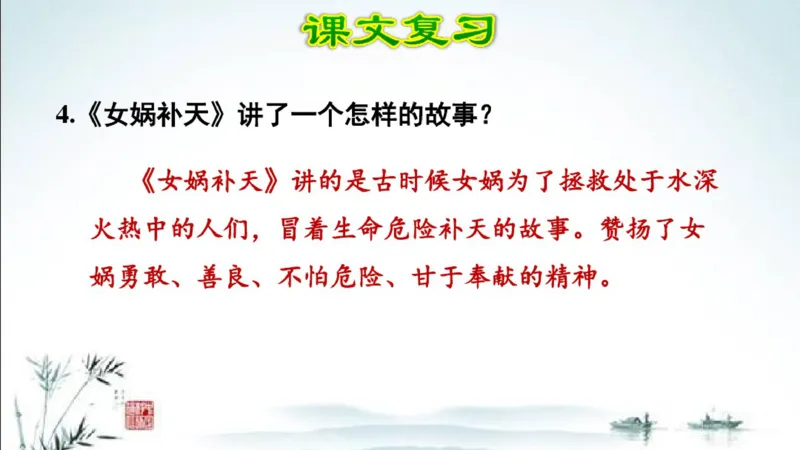 课文复习

4.《女娲补天》讲了一个怎样的故事？

《女娲补天》讲的是古时候女娲为了拯救处于水深火热中的人们，冒着生命危险补天的故事。赞扬了女娲勇敢、善良、不怕危险、甘于奉献的精神。